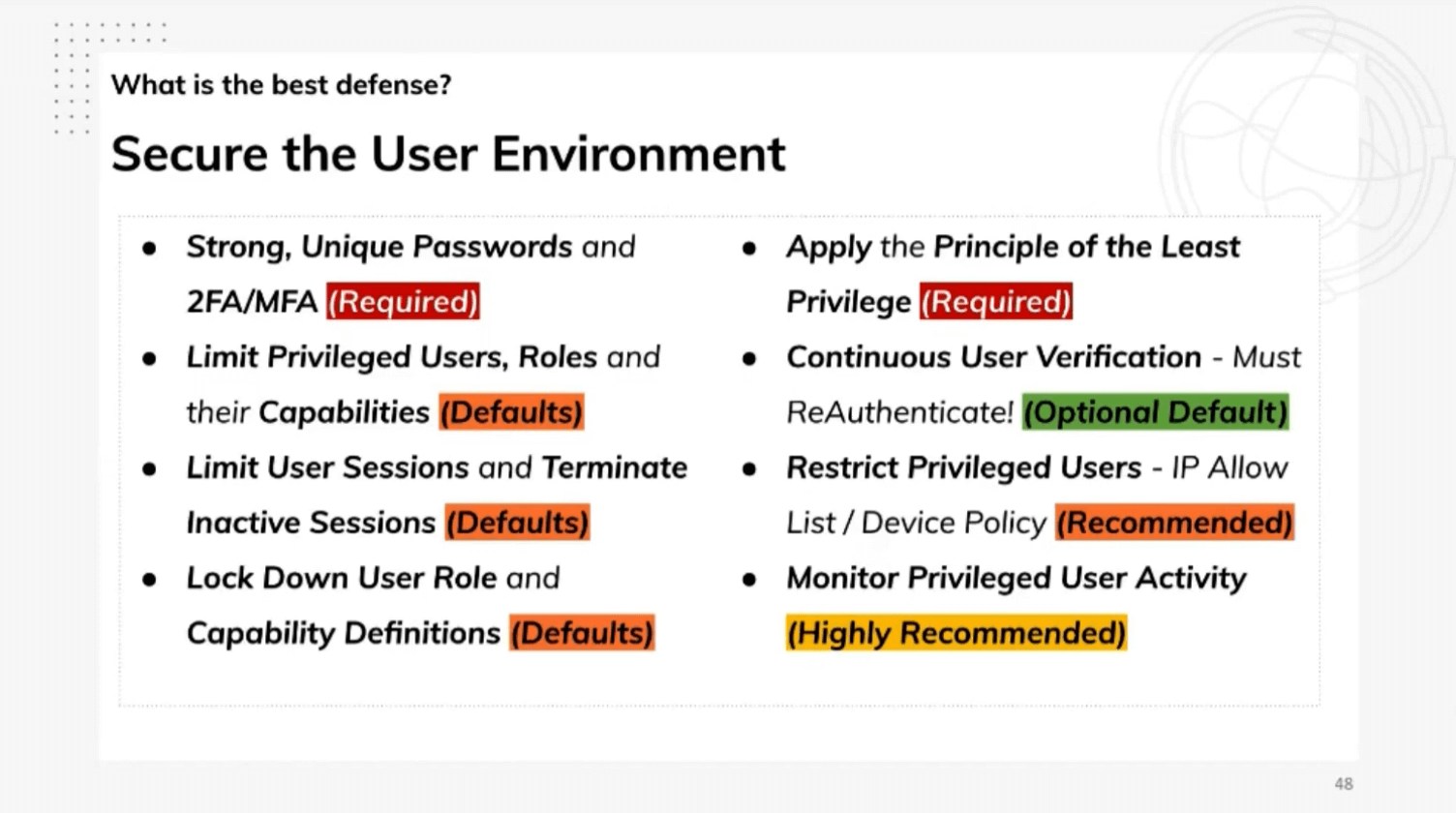 What is the best defense?

Secure the User Environment

- Strong, Unique Passwords and 2FA/MFA (Required)
- Limit Privileged Users, Roles and their Capabilities (Defaults)
- Limit User Sessions and Terminate Inactive Sessions (Defaults)
- Lock Down User Role and Capability Definitions (Defaults)

- Apply the Principle of the Least Privilege (Required)
- Continuous User Verification - Must ReAuthenticate! (Optional Default)
- Restrict Privileged Users - IP Allow List / Device Policy (Recommended)
- Monitor Privileged User Activity (Highly Recommended)

48